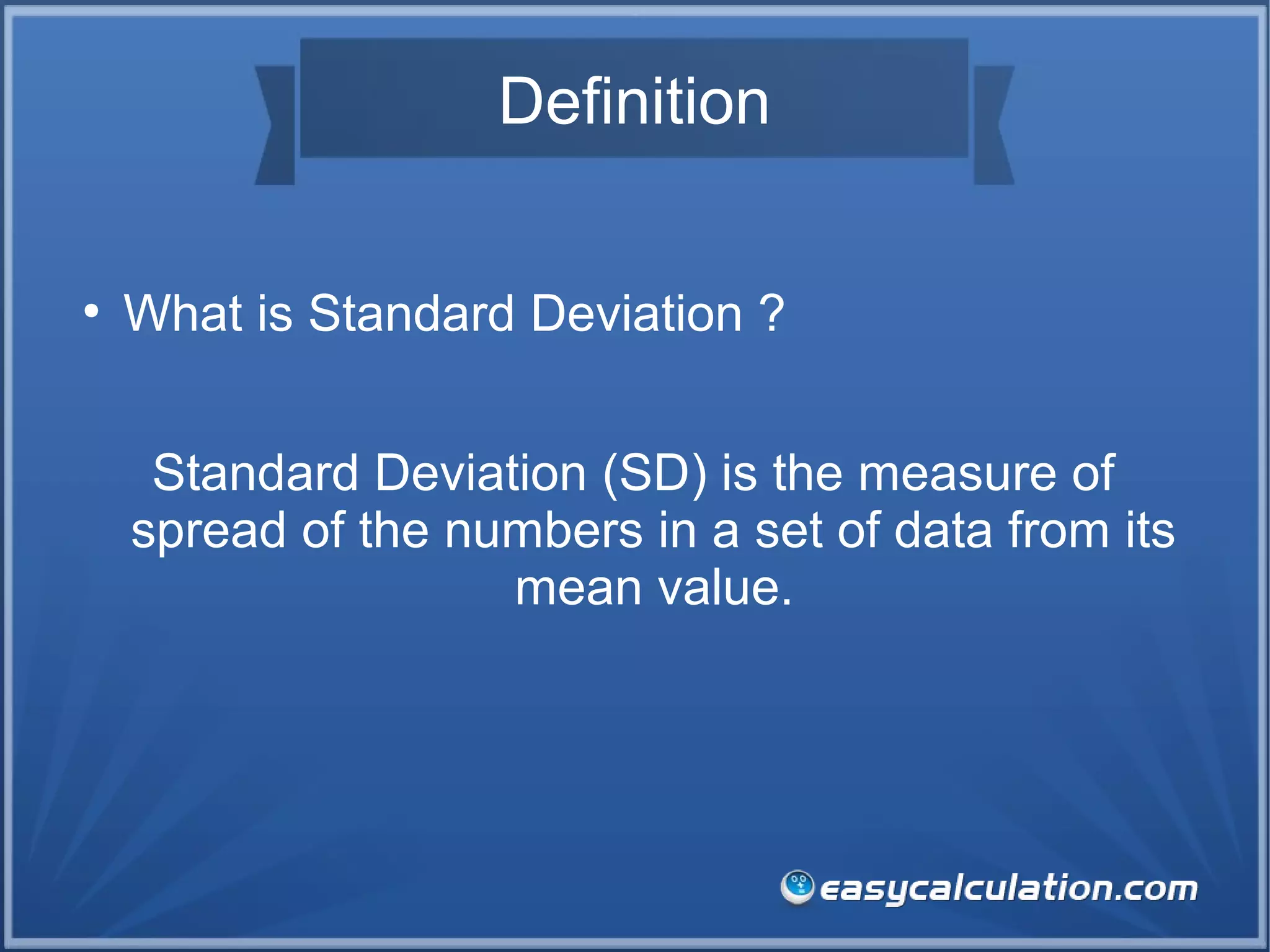 Definition

• What is Standard Deviation ?

Standard Deviation (SD) is the measure of spread of the numbers in a set of data from its mean value.

easycalculation.com